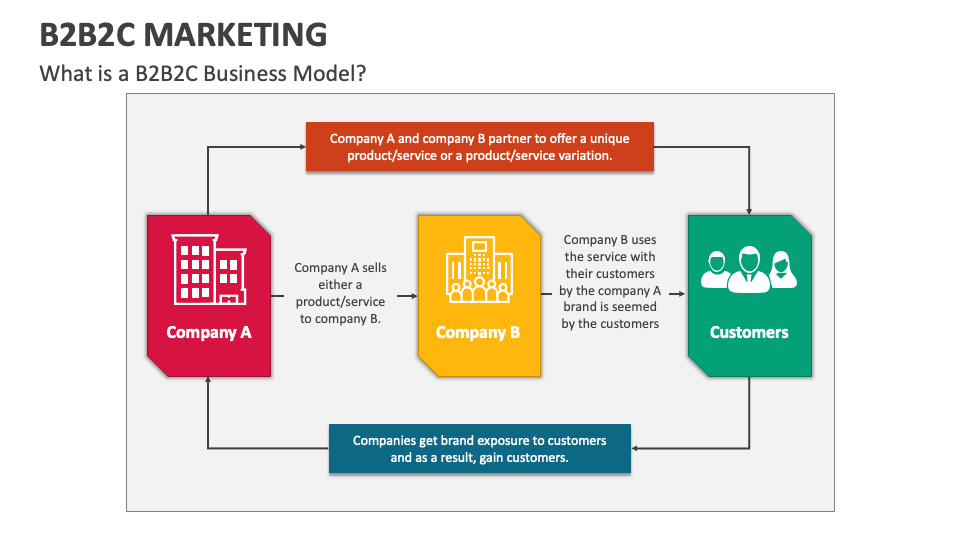 B2B2C MARKETING

What is a B2B2C Business Model?

Company A and company B partner to offer a unique product/service or a product/service variation.

Company A

Company A sells either a product/service to company B.

Company B

Company B uses the service with their customers by the company A brand is seemed by the customers

Customers

Companies get brand exposure to customers and as a result, gain customers.